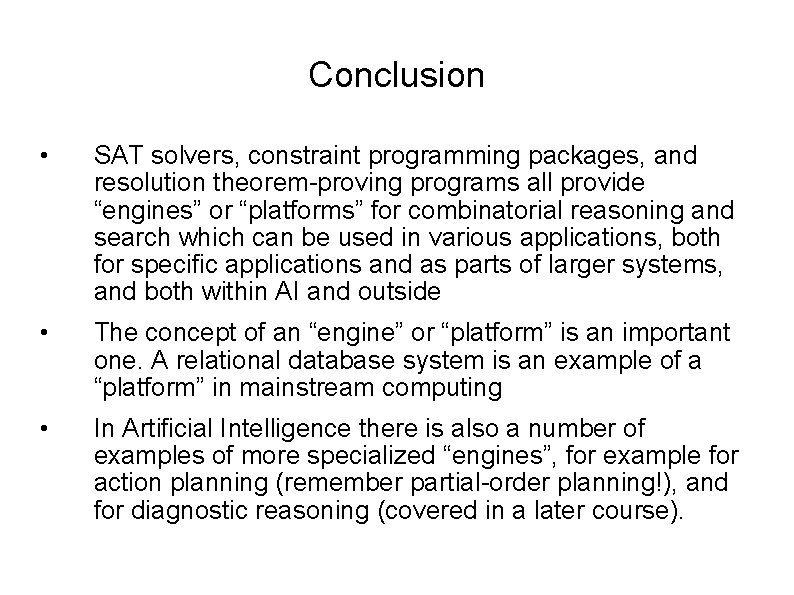 Conclusion

• SAT solvers, constraint programming packages, and resolution theorem-proving programs all provide “engines” or “platforms” for combinatorial reasoning and search which can be used in various applications, both for specific applications and as parts of larger systems, and both within AI and outside

• The concept of an “engine” or “platform” is an important one. A relational database system is an example of a “platform” in mainstream computing

• In Artificial Intelligence there is also a number of examples of more specialized “engines”, for example for action planning (remember partial-order planning!), and for diagnostic reasoning (covered in a later course).